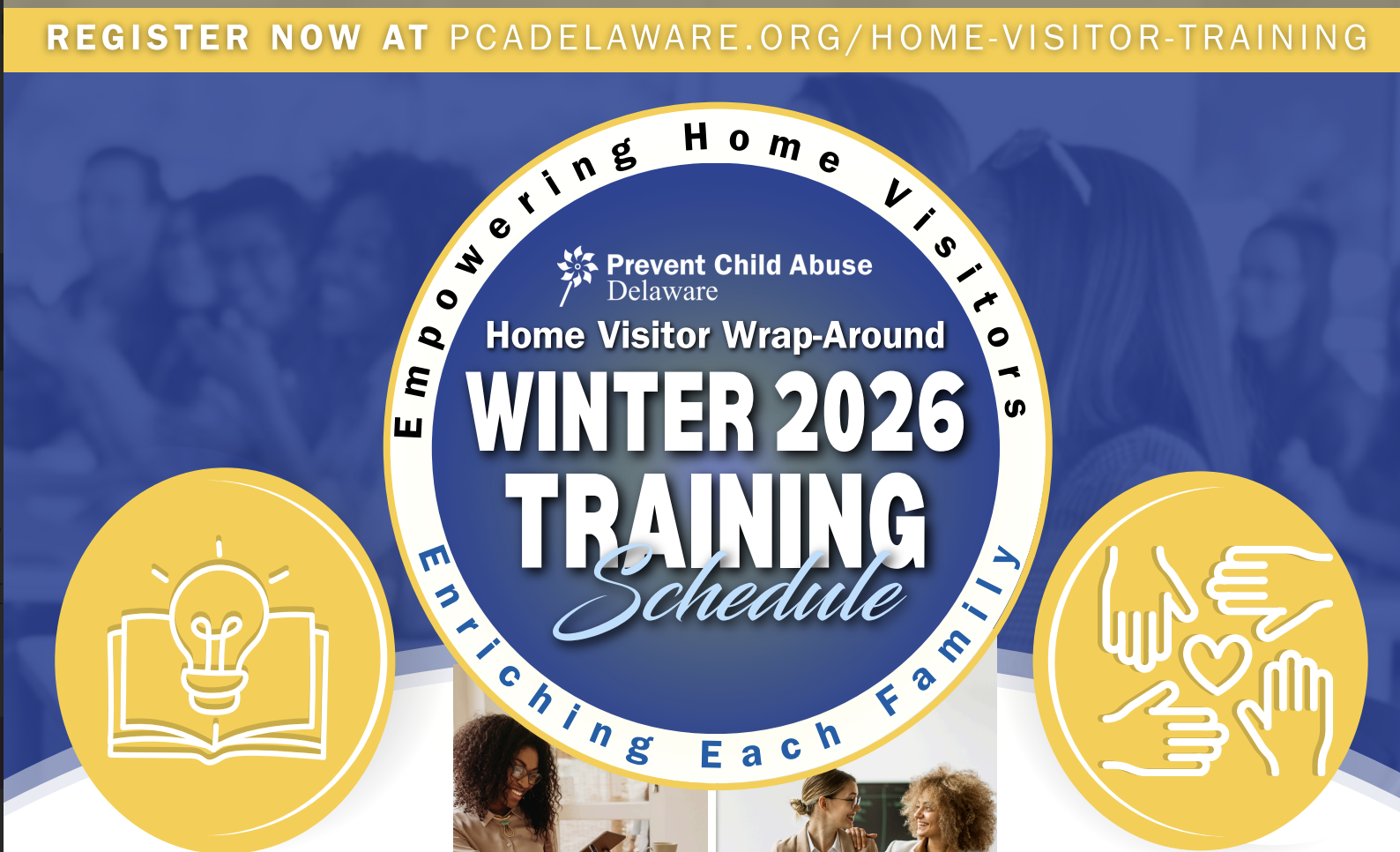 REGISTER NOW AT PCADELAWARE.ORG/HOME-VISITOR-TRAINING

Empowering Home Visitors

Prevent Child Abuse Delaware

Home Visitor Wrap-Around

WINTER 2026 TRAINING Schedule

Enriching Each Family